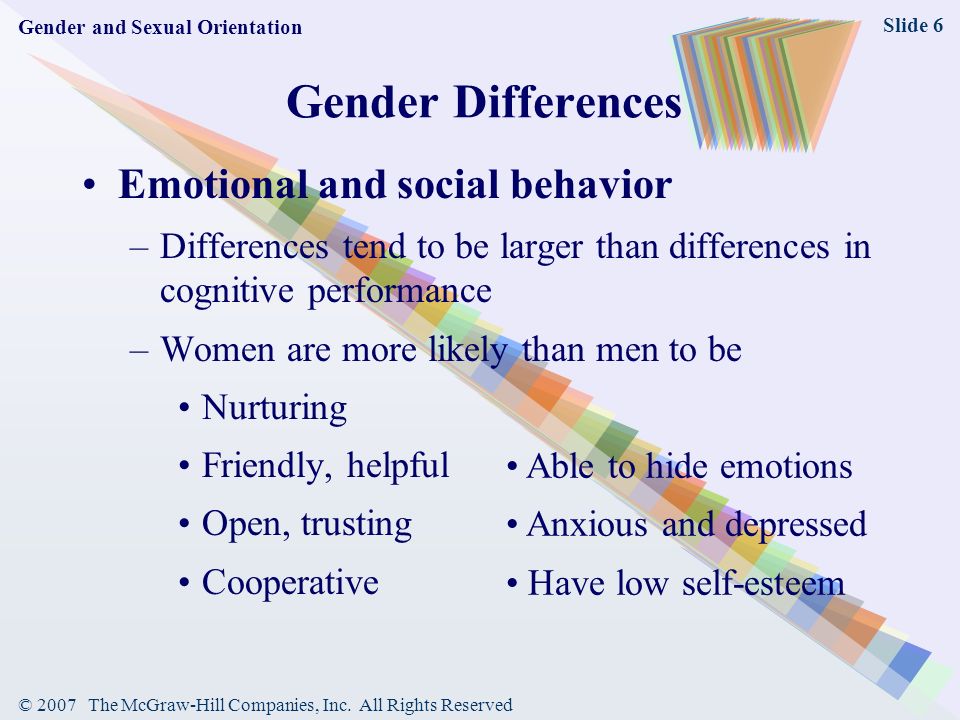 Gender and Sexual Orientation

Slide 6

Gender Differences

• Emotional and social behavior

– Differences tend to be larger than differences in cognitive performance

– Women are more likely than men to be

• Nurturing

• Friendly, helpful

• Open, trusting

• Cooperative

• Able to hide emotions

• Anxious and depressed

• Have low self-esteem

© 2007 The McGraw-Hill Companies, Inc. All Rights Reserved